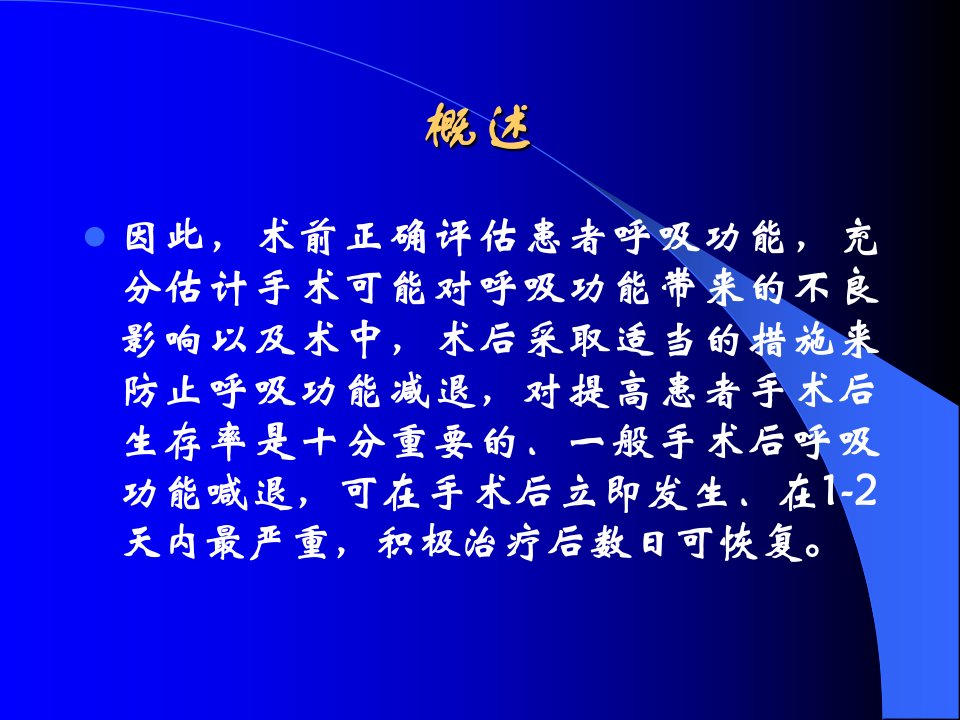 概述

因此，术前正确评估患者呼吸功能，充分估计手术可能对呼吸功能带来的不良影响以及术中，术后采取适当的措施来防止呼吸功能减退，对提高患者手术后生存率是十分重要的、一般手术后呼吸功能喊退，可在手术后立即发生、在1-2天内最严重，积极治疗后数日可恢复。